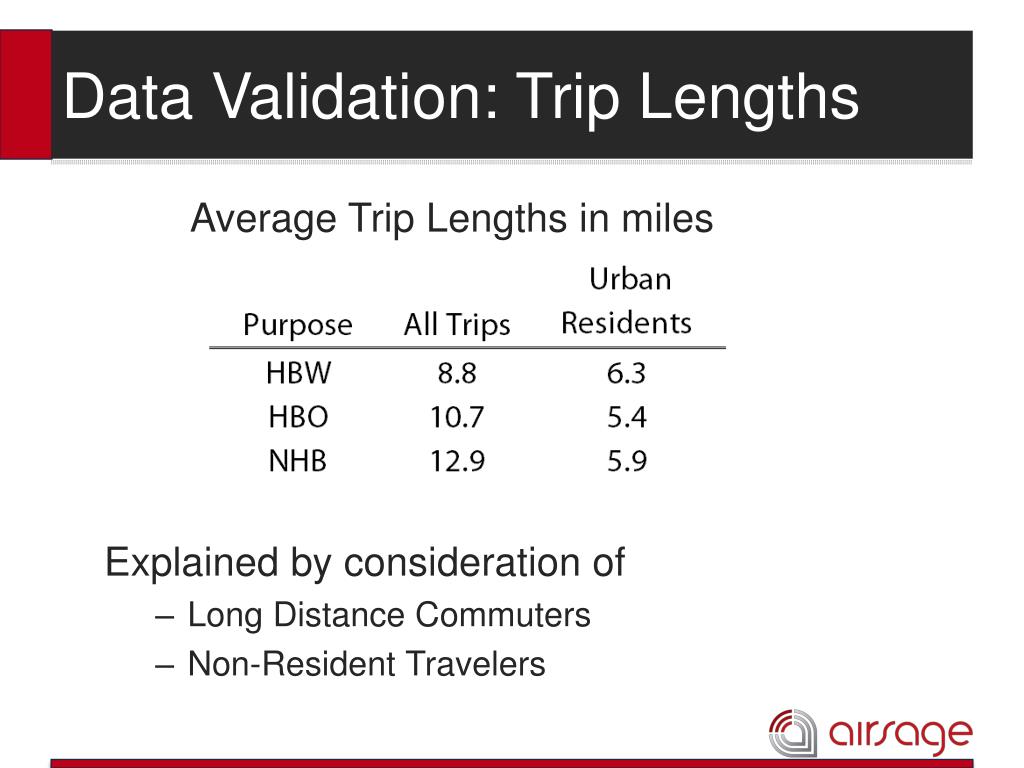 Data Validation: Trip Lengths

Average Trip Lengths in miles

| Purpose | All Trips | Urban Residents |
|---|---|---|
| HBW | 8.8 | 6.3 |
| HBO | 10.7 | 5.4 |
| NHB | 12.9 | 5.9 |

Explained by consideration of

– Long Distance Commuters

– Non-Resident Travelers

airsage